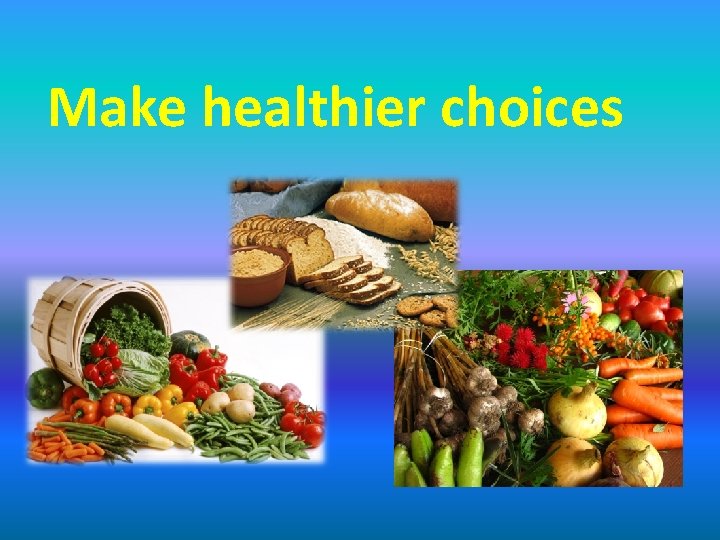 Make healthier choices